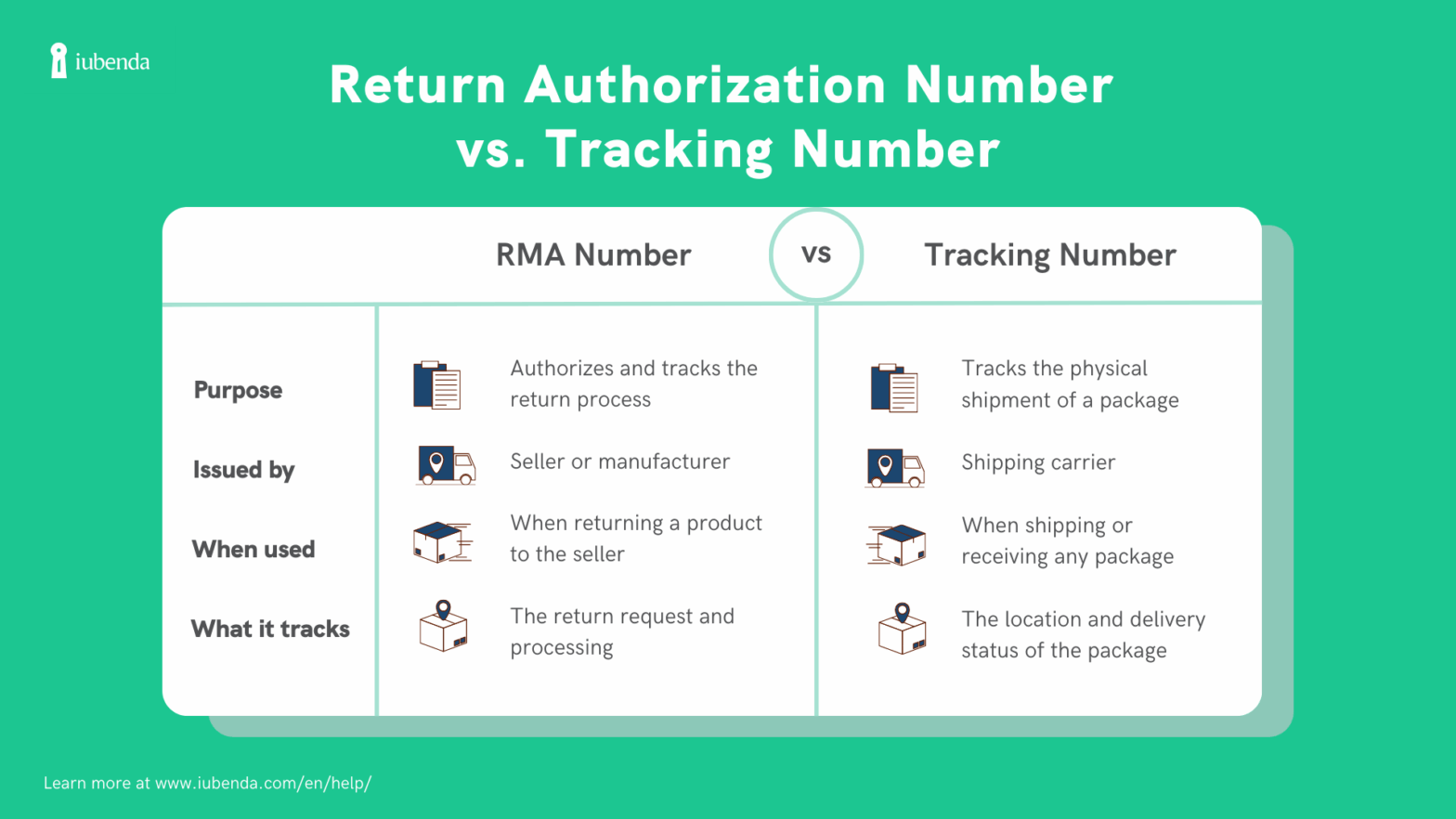 iubenda

Return Authorization Number vs. Tracking Number

| | RMA Number | vs | Tracking Number |
|---|---|---|---|
| Purpose | Authorizes and tracks the return process | | Tracks the physical shipment of a package |
| Issued by | Seller or manufacturer | | Shipping carrier |
| When used | When returning a product to the seller | | When shipping or receiving any package |
| What it tracks | The return request and processing | | The location and delivery status of the package |

Learn more at www.iubenda.com/en/help/